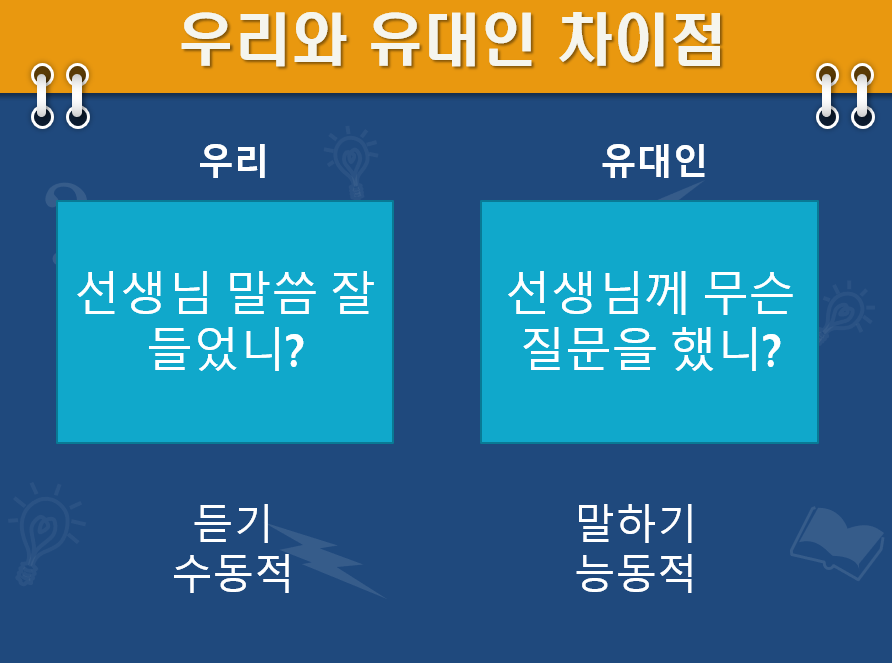 우리와 유대인 차이점

우리

선생님 말씀 잘 들었니?

듣기
수동적

유대인

선생님께 무슨 질문을 했니?

말하기
능동적